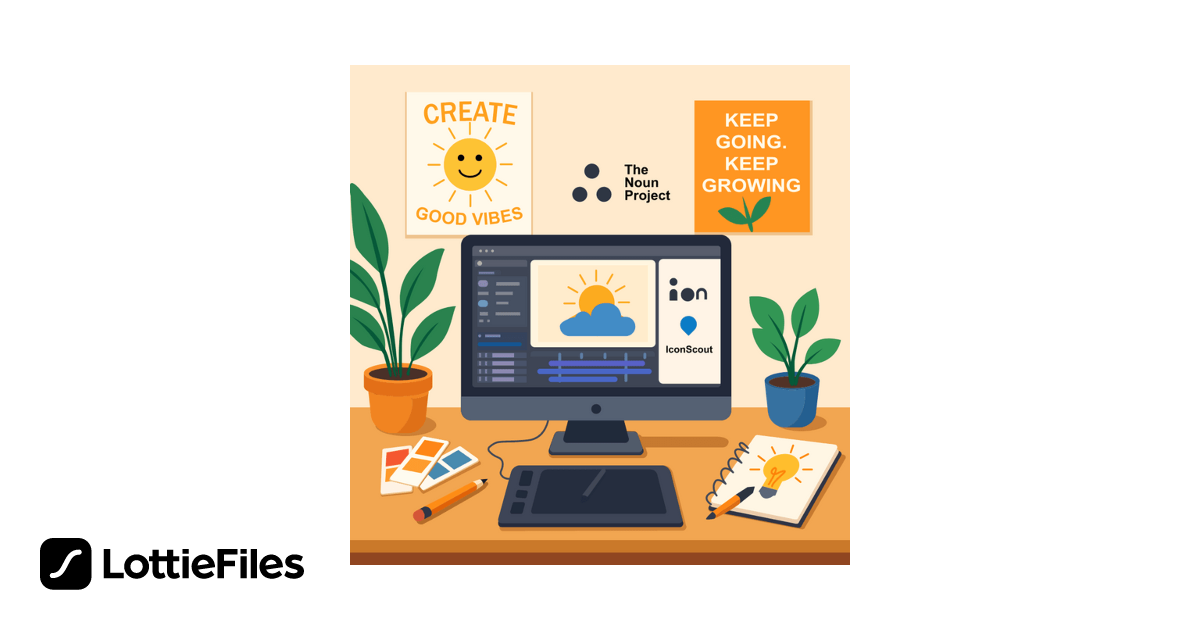 CREATE
GOOD VIBES

The Noun Project

KEEP GOING. KEEP GROWING

ion

IconScout

LottieFiles